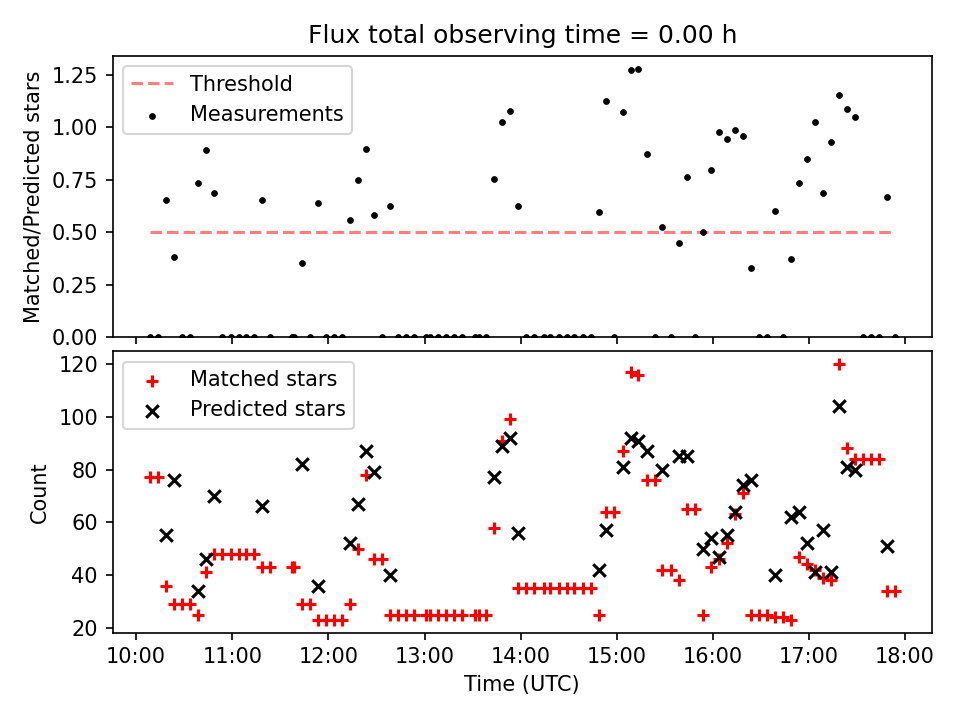 Flux total observing time = 0.00 h

Threshold
Measurements

Matched/Predicted stars

1.25
1.00
0.75
0.50
0.25
0.00

Matched stars
Predicted stars

Count

120
100
80
60
40
20

10:00 11:00 12:00 13:00 14:00 15:00 16:00 17:00 18:00

Time (UTC)